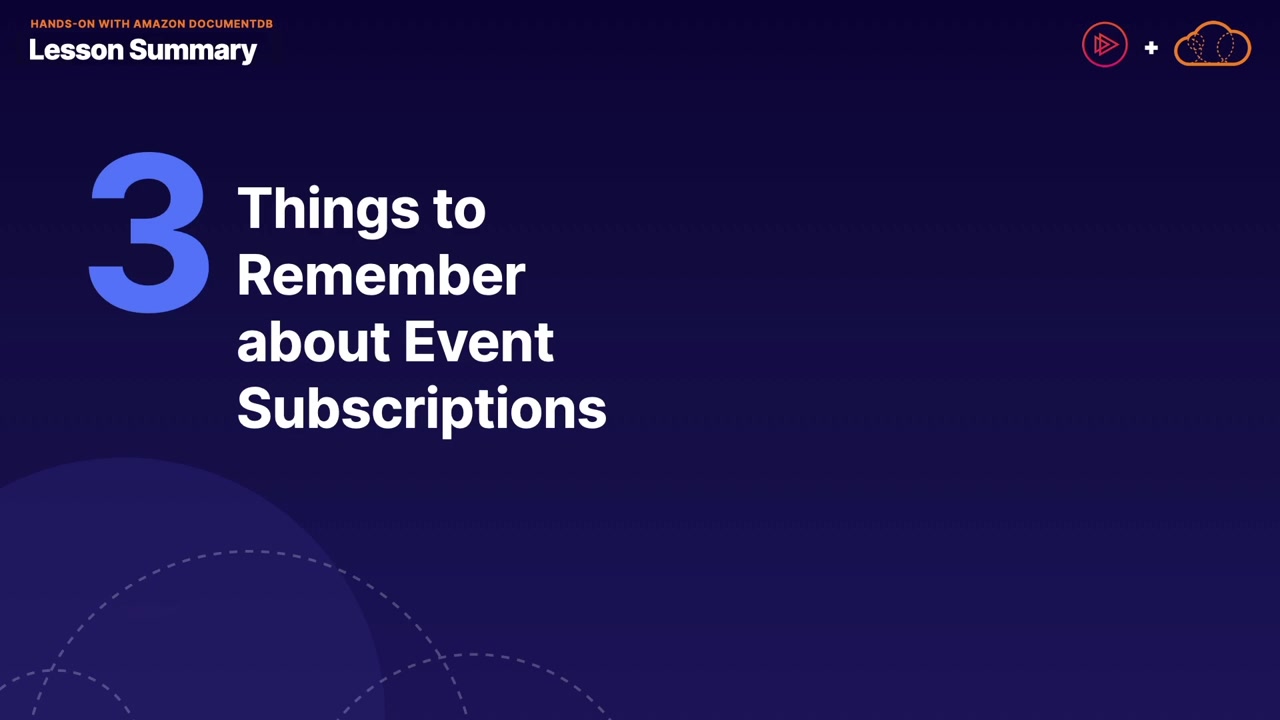 HANDS-ON WITH AMAZON DOCUMENTDB
Lesson Summary

+

3 Things to Remember about Event Subscriptions